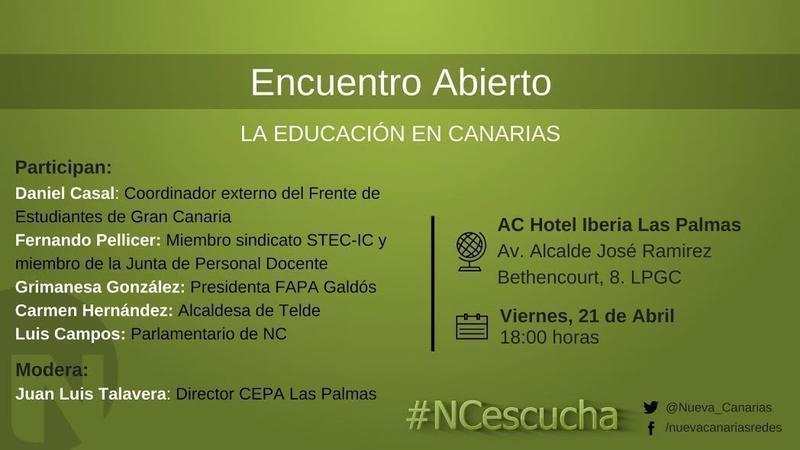 Encuentro Abierto

LA EDUCACIÓN EN CANARIAS

Participan:
Daniel Casal: Coordinador externo del Frente de Estudiantes de Gran Canaria
Fernando Pellicer: Miembro sindicato STEC-IC y miembro de la Junta de Personal Docente
Grimanesa González: Presidenta FAPA Galdós
Carmen Hernández: Alcaldesa de Telde
Luis Campos: Parlamentario de NC

Modera:
Juan Luis Talavera: Director CEPA Las Palmas

AC Hotel Iberia Las Palmas
Av. Alcalde José Ramirez Bethencourt, 8. LPGC

Viernes, 21 de Abril
18:00 horas

#NCescucha

@Nueva_Canarias
/nuevacanariasredes